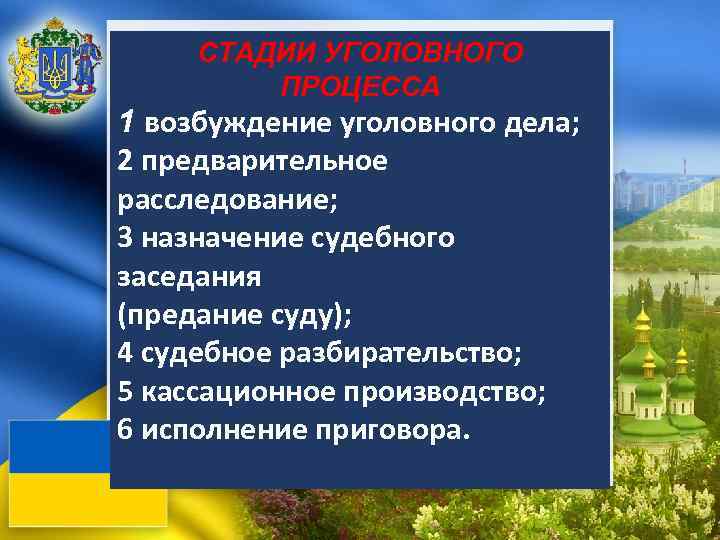 СТАДИИ УГОЛОВНОГО ПРОЦЕССА

1 возбуждение уголовного дела;
2 предварительное расследование;
3 назначение судебного заседания (предание суду);
4 судебное разбирательство;
5 кассационное производство;
6 исполнение приговора.